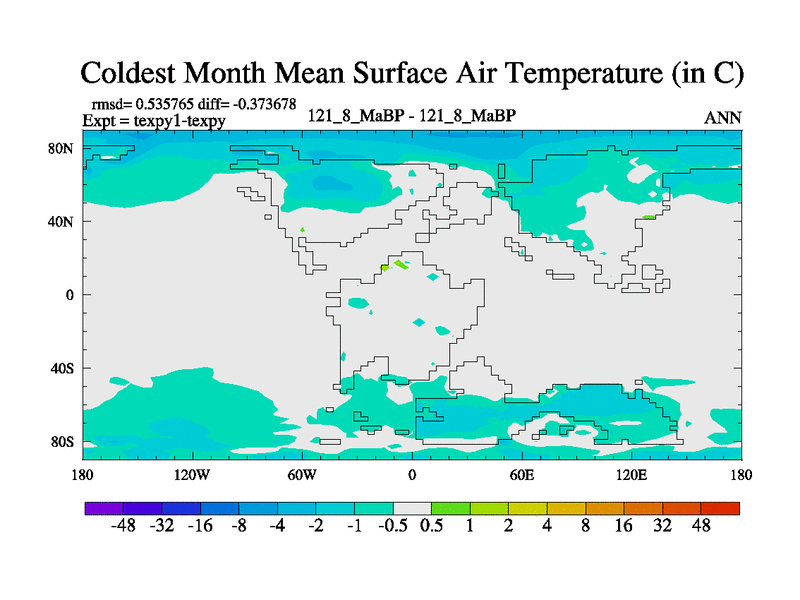 Coldest Month Mean Surface Air Temperature (in C)

rmsd= 0.535765 diff= -0.373678
Expt = texpy1-texpy

121_8_MaBP - 121_8_MaBP

ANN

80N
40N
0
40S
80S

180 120W 60W 0 60E 120E 180

-48 -32 -16 -8 -4 -2 -1 -0.5 0.5 1 2 4 8 16 32 48